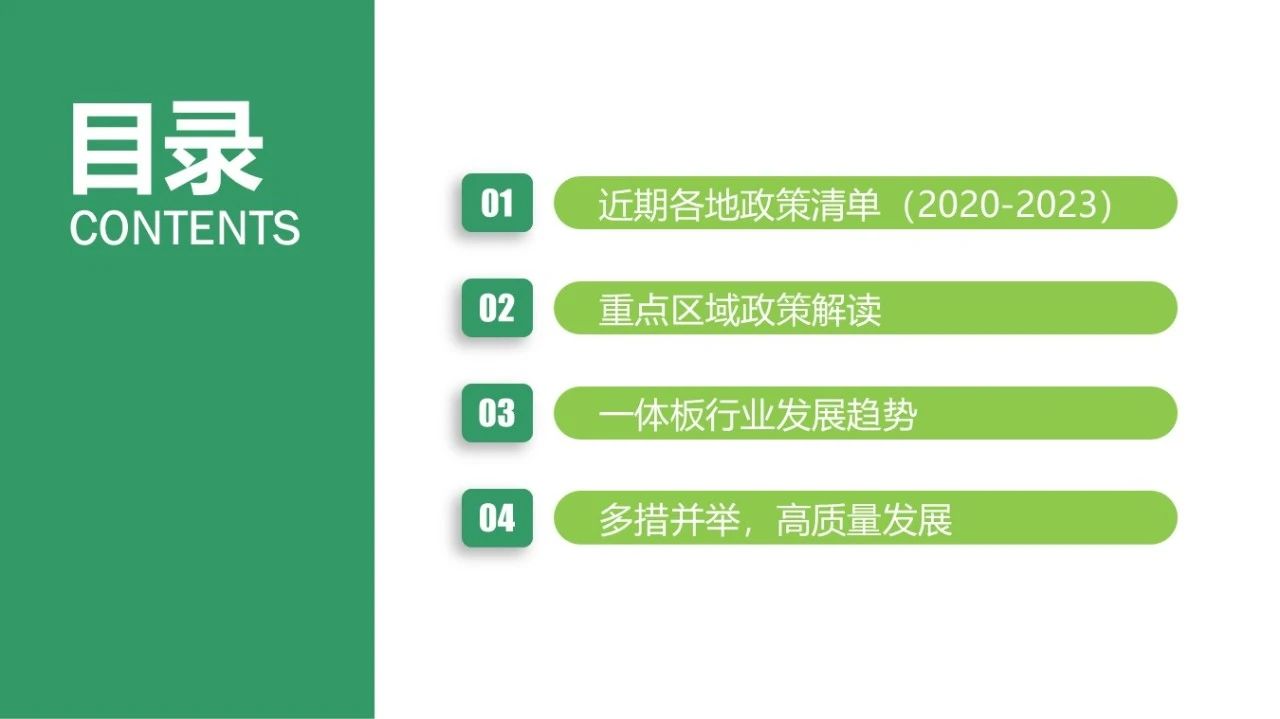 目录
CONTENTS

01 近期各地政策清单（2020-2023）

02 重点区域政策解读

03 一体板行业发展趋势

04 多措并举，高质量发展